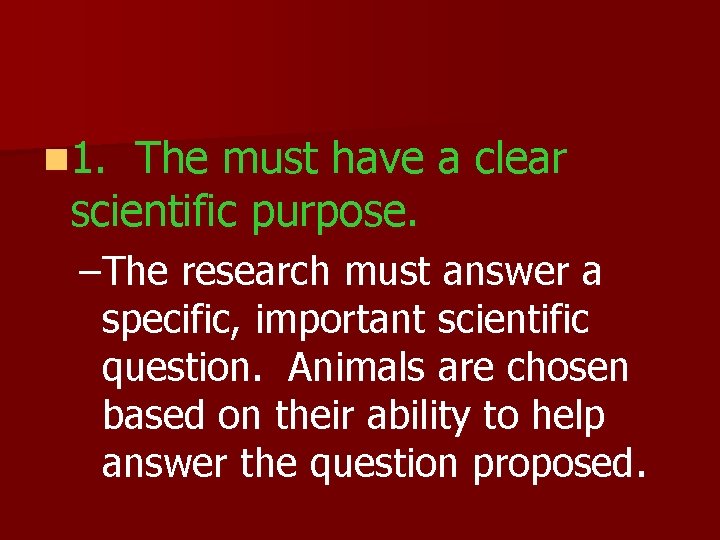 1. The must have a clear scientific purpose.

–The research must answer a specific, important scientific question. Animals are chosen based on their ability to help answer the question proposed.